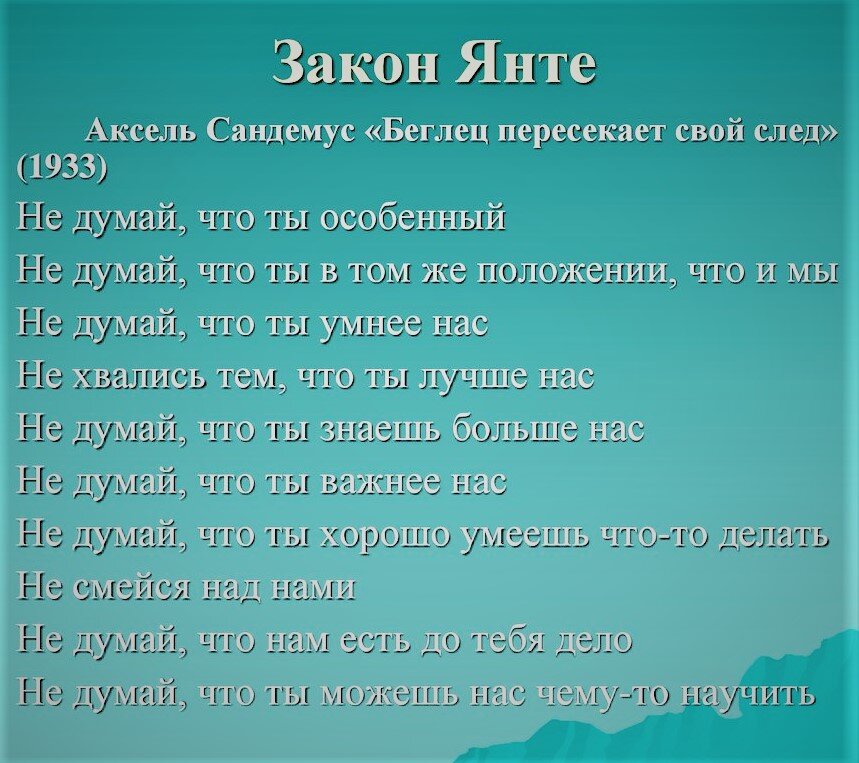 Закон Янте

Аксель Сандемус «Беглец пересекает свой след» (1933)

Не думай, что ты особенный
Не думай, что ты в том же положении, что и мы
Не думай, что ты умнее нас
Не хвались тем, что ты лучше нас
Не думай, что ты знаешь больше нас
Не думай, что ты важнее нас
Не думай, что ты хорошо умеешь что-то делать
Не смейся над нами
Не думай, что нам есть до тебя дело
Не думай, что ты можешь нас чему-то научить